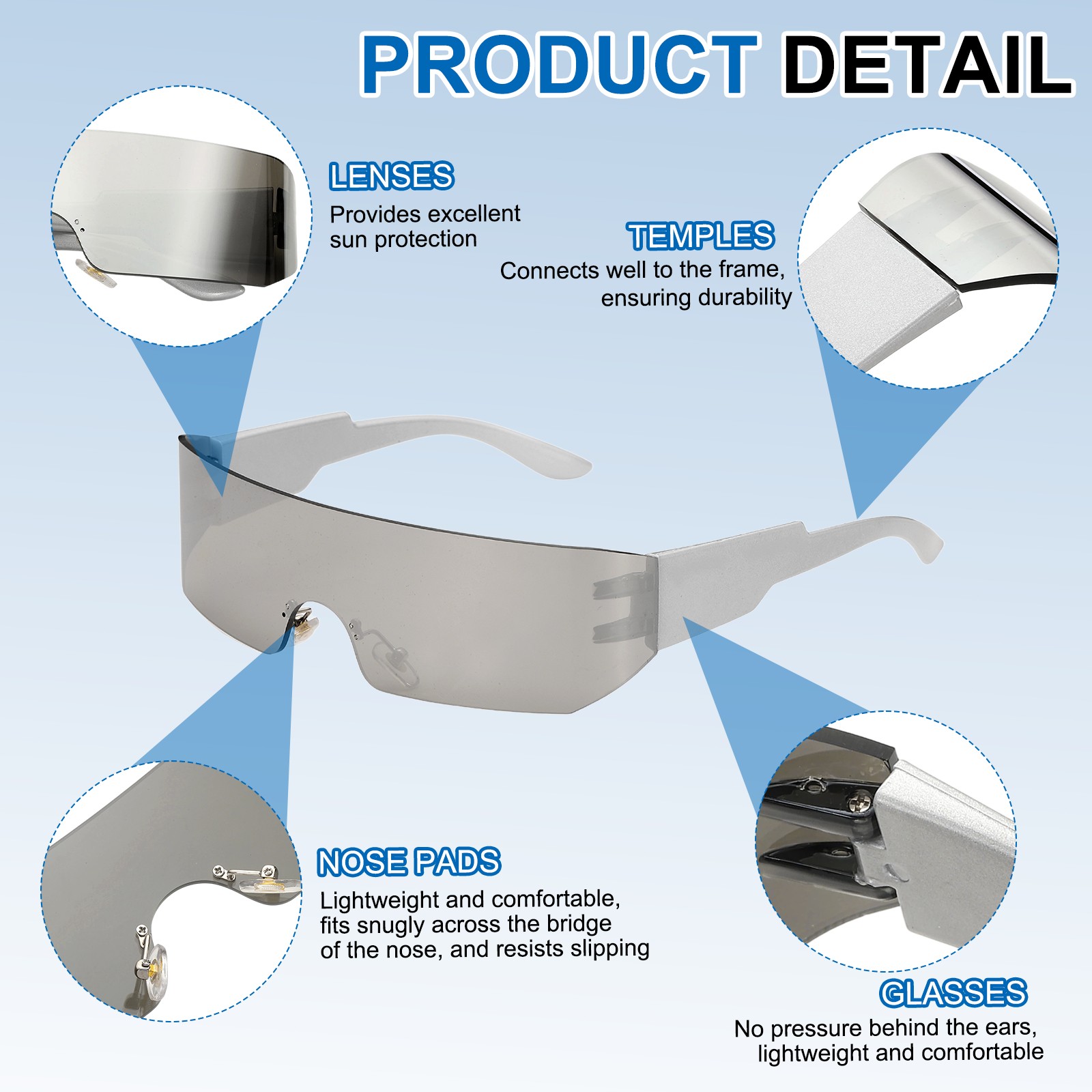 PRODUCT DETAIL

LENSES
Provides excellent sun protection

TEMPLES
Connects well to the frame, ensuring durability

NOSE PADS
Lightweight and comfortable, fits snugly across the bridge of the nose, and resists slipping

GLASSES
No pressure behind the ears, lightweight and comfortable